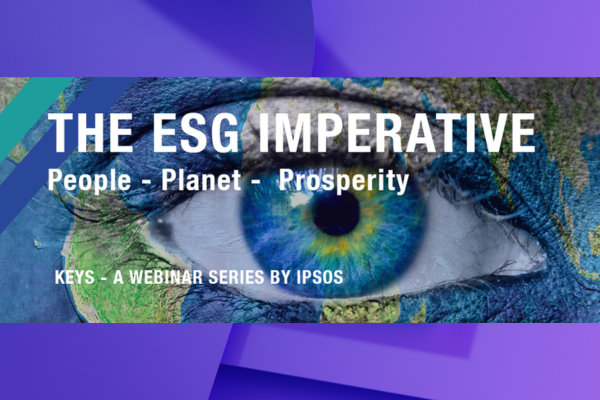 THE ESG IMPERATIVE
People - Planet - Prosperity

KEYS - A WEBINAR SERIES BY IPSOS